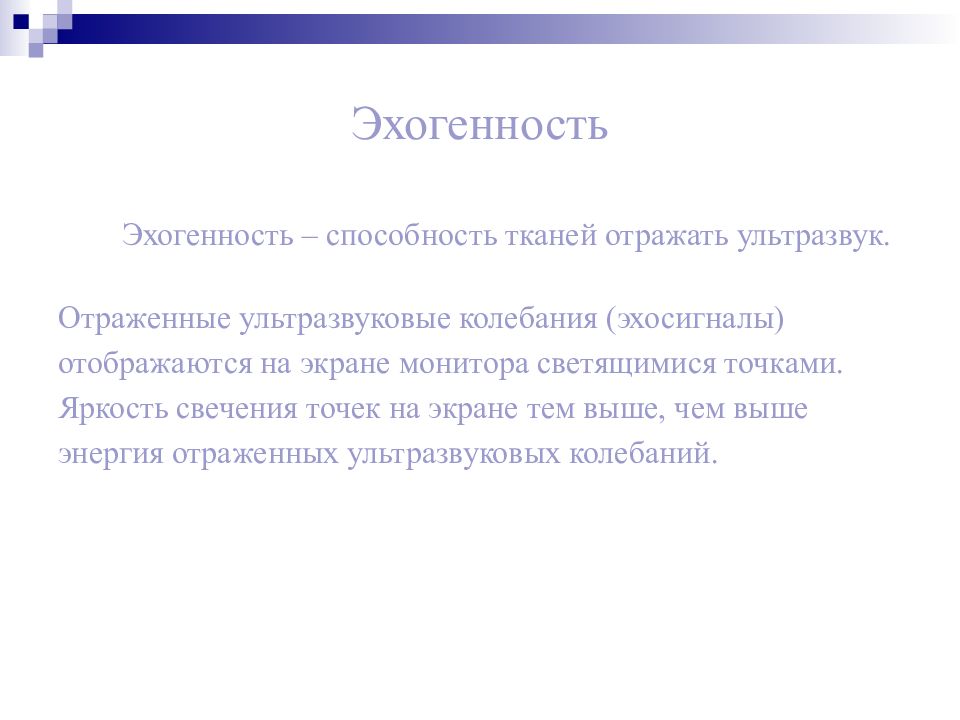 Эхогенность

Эхогенность – способность тканей отражать ультразвук.

Отраженные ультразвуковые колебания (эхосигналы) отображаются на экране монитора светящимися точками. Яркость свечения точек на экране тем выше, чем выше энергия отраженных ультразвуковых колебаний.